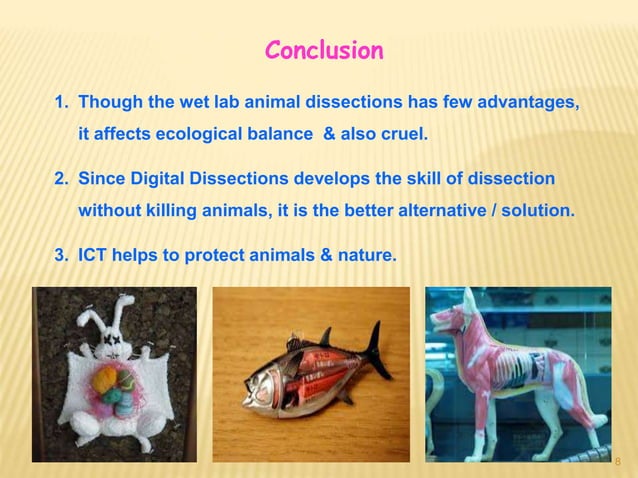 Conclusion

1. Though the wet lab animal dissections has few advantages, it affects ecological balance & also cruel.

2. Since Digital Dissections develops the skill of dissection without killing animals, it is the better alternative / solution.

3. ICT helps to protect animals & nature.

8